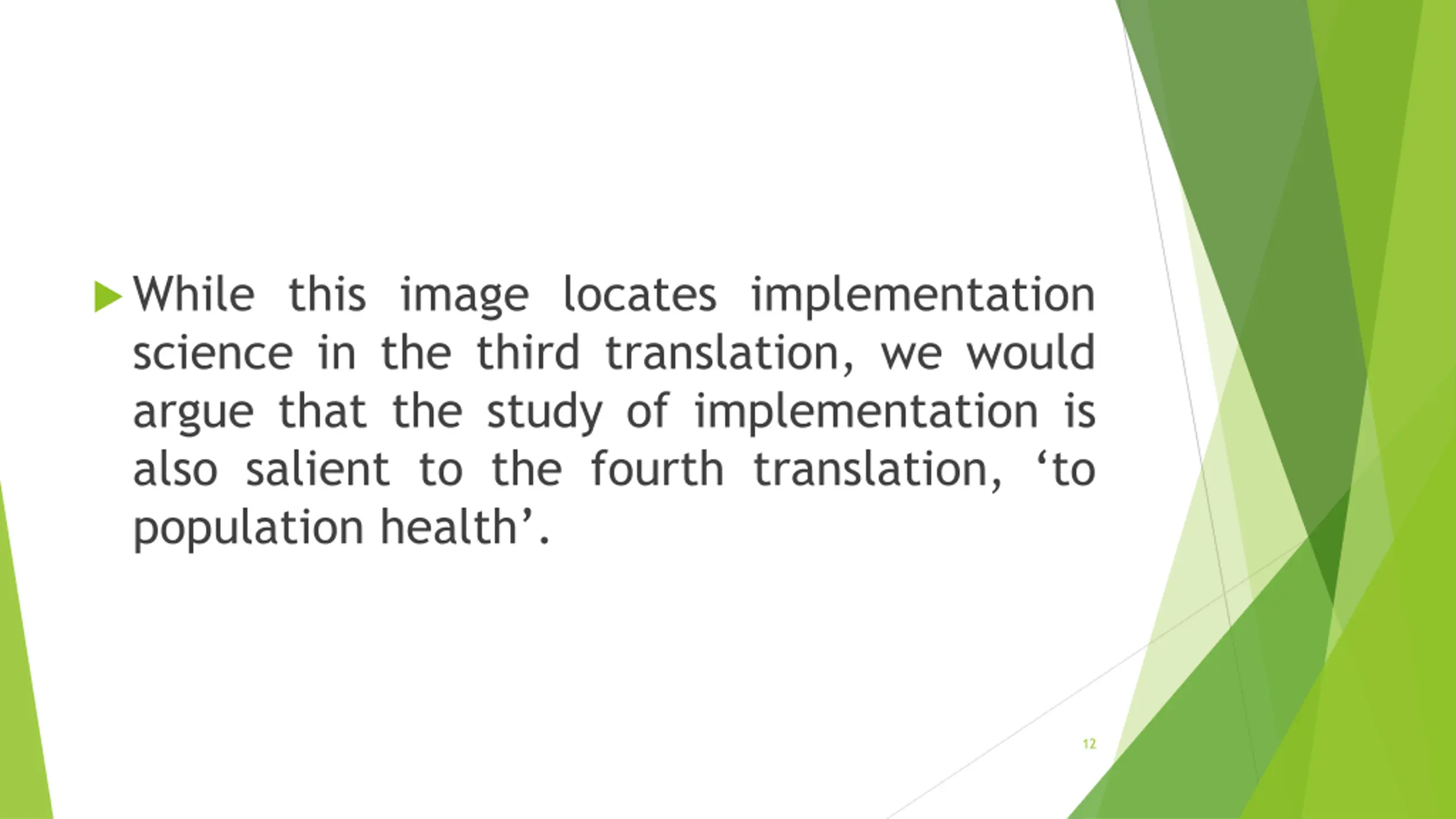 While this image locates implementation science in the third translation, we would argue that the study of implementation is also salient to the fourth translation, ‘to population health’.

12